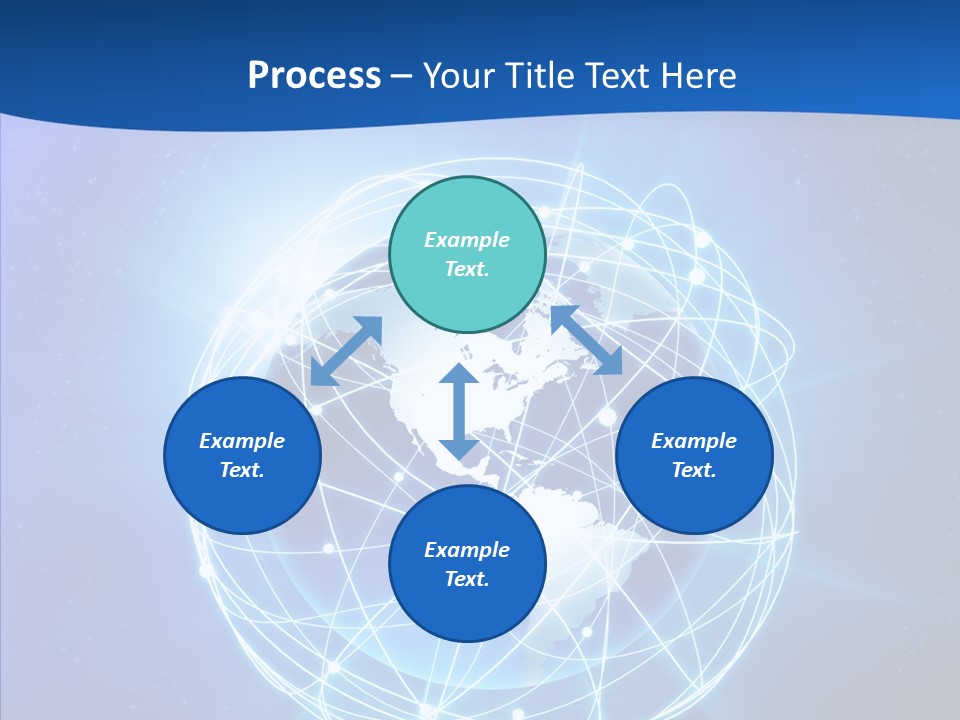 Process – Your Title Text Here

Example Text.

Example Text.

Example Text.

Example Text.